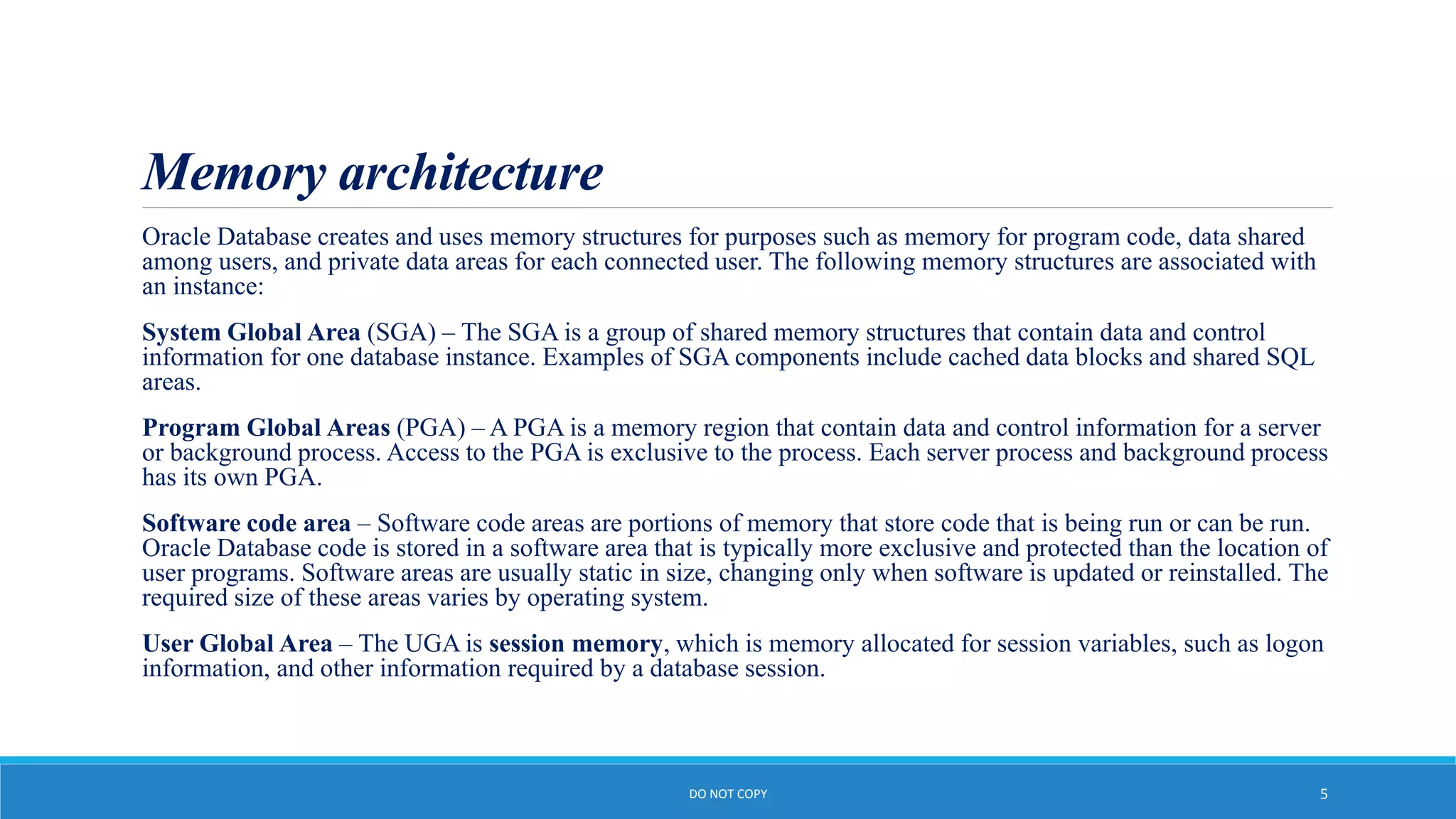 Memory architecture

Oracle Database creates and uses memory structures for purposes such as memory for program code, data shared among users, and private data areas for each connected user. The following memory structures are associated with an instance:

System Global Area (SGA) – The SGA is a group of shared memory structures that contain data and control information for one database instance. Examples of SGA components include cached data blocks and shared SQL areas.

Program Global Areas (PGA) – A PGA is a memory region that contain data and control information for a server or background process. Access to the PGA is exclusive to the process. Each server process and background process has its own PGA.

Software code area – Software code areas are portions of memory that store code that is being run or can be run. Oracle Database code is stored in a software area that is typically more exclusive and protected than the location of user programs. Software areas are usually static in size, changing only when software is updated or reinstalled. The required size of these areas varies by operating system.

User Global Area – The UGA is session memory, which is memory allocated for session variables, such as logon information, and other information required by a database session.

DO NOT COPY

5